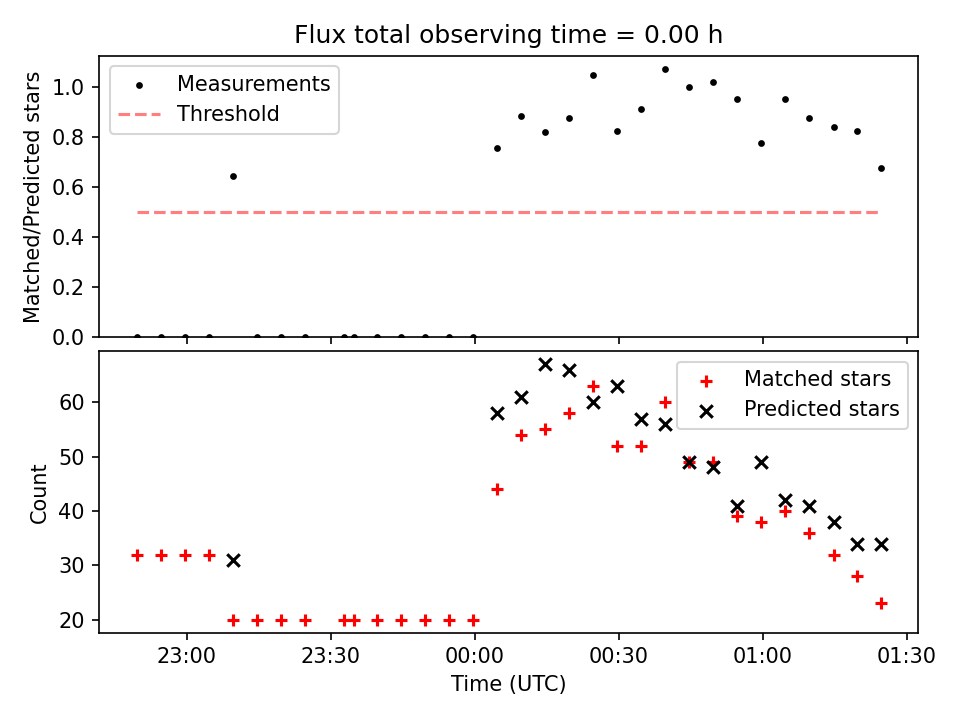 Flux total observing time = 0.00 h

Measurements
Threshold

Matched/Predicted stars

1.0
0.8
0.6
0.4
0.2
0.0

Matched stars
Predicted stars

Count

60
50
40
30
20

23:00
23:30
00:00
00:30
01:00
01:30

Time (UTC)